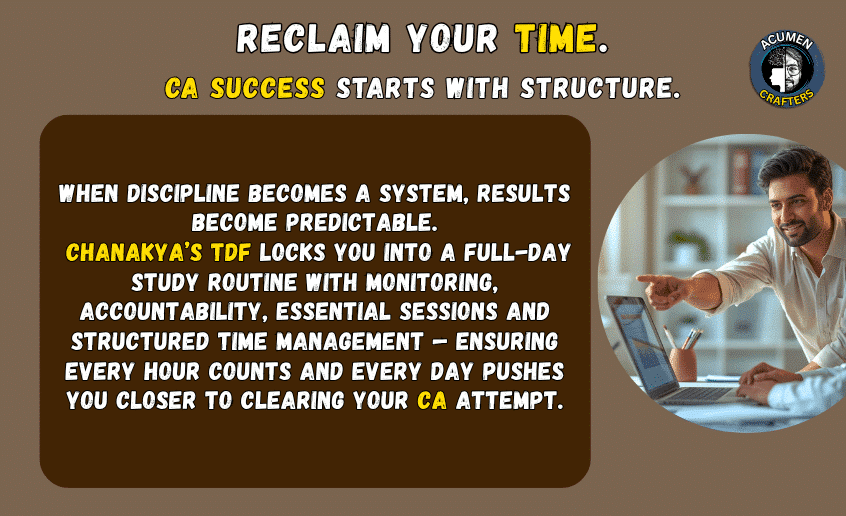 RECLAIM YOUR TIME.
CA SUCCESS STARTS WITH STRUCTURE.

ACUMEN
CRAFTERS

WHEN DISCIPLINE BECOMES A SYSTEM, RESULTS BECOME PREDICTABLE.
CHANAKYA'S TDF LOCKS YOU INTO A FULL-DAY STUDY ROUTINE WITH MONITORING, ACCOUNTABILITY, ESSENTIAL SESSIONS AND STRUCTURED TIME MANAGEMENT — ENSURING EVERY HOUR COUNTS AND EVERY DAY PUSHES YOU CLOSER TO CLEARING YOUR CA ATTEMPT.